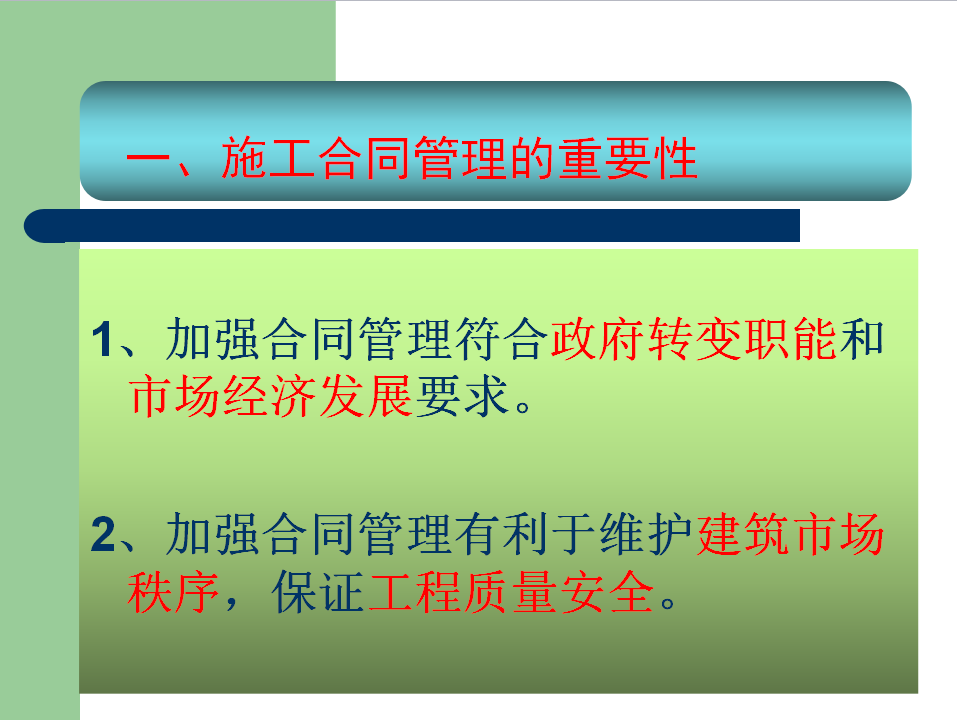 一、施工合同管理的重要性

1、加强合同管理符合政府转变职能和市场经济发展要求。

2、加强合同管理有利于维护建筑市场秩序，保证工程质量安全。